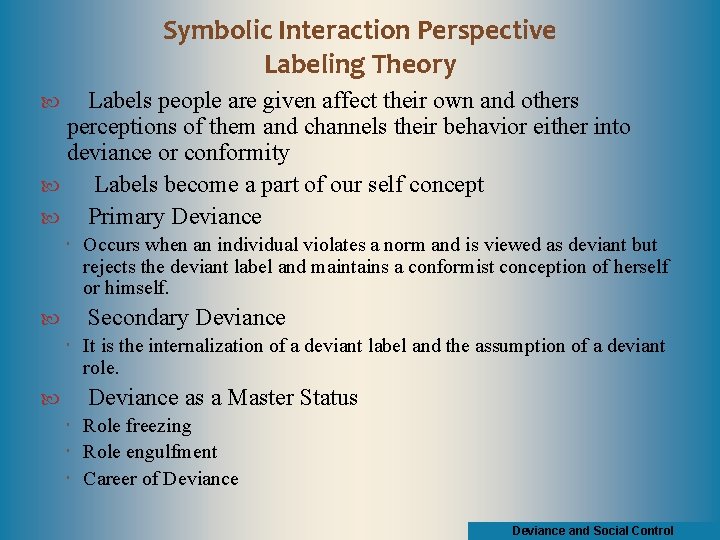 Symbolic Interaction Perspective
Labeling Theory

Labels people are given affect their own and others perceptions of them and channels their behavior either into deviance or conformity

Labels become a part of our self concept

Primary Deviance

Occurs when an individual violates a norm and is viewed as deviant but rejects the deviant label and maintains a conformist conception of herself or himself.

Secondary Deviance

It is the internalization of a deviant label and the assumption of a deviant role.

Deviance as a Master Status

Role freezing

Role engulfment

Career of Deviance

Deviance and Social Control